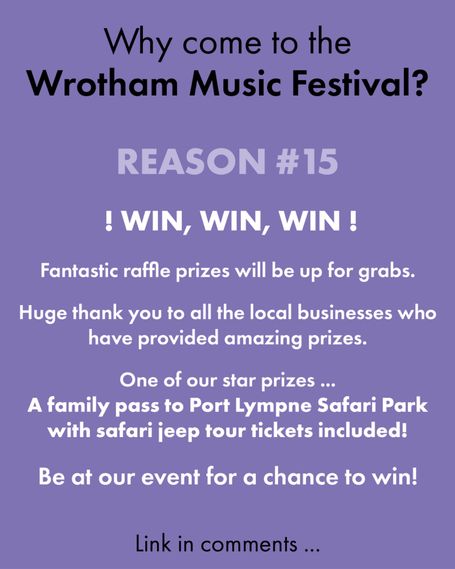 Why come to the
Wrotham Music Festival?

REASON #15

! WIN, WIN, WIN !

Fantastic raffle prizes will be up for grabs.

Huge thank you to all the local businesses who have provided amazing prizes.

One of our star prizes ...
A family pass to Port Lympne Safari Park with safari jeep tour tickets included!

Be at our event for a chance to win!

Link in comments ...